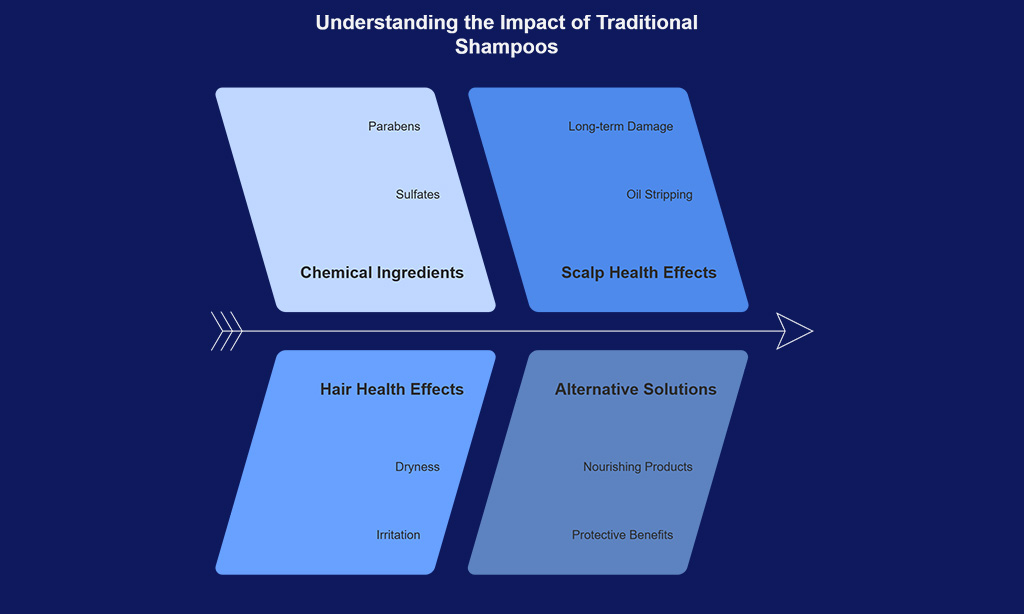 Understanding the Impact of Traditional Shampoos

Parabens

Sulfates

Chemical Ingredients

Long-term Damage

Oil Stripping

Scalp Health Effects

Hair Health Effects

Dryness

Irritation

Alternative Solutions

Nourishing Products

Protective Benefits